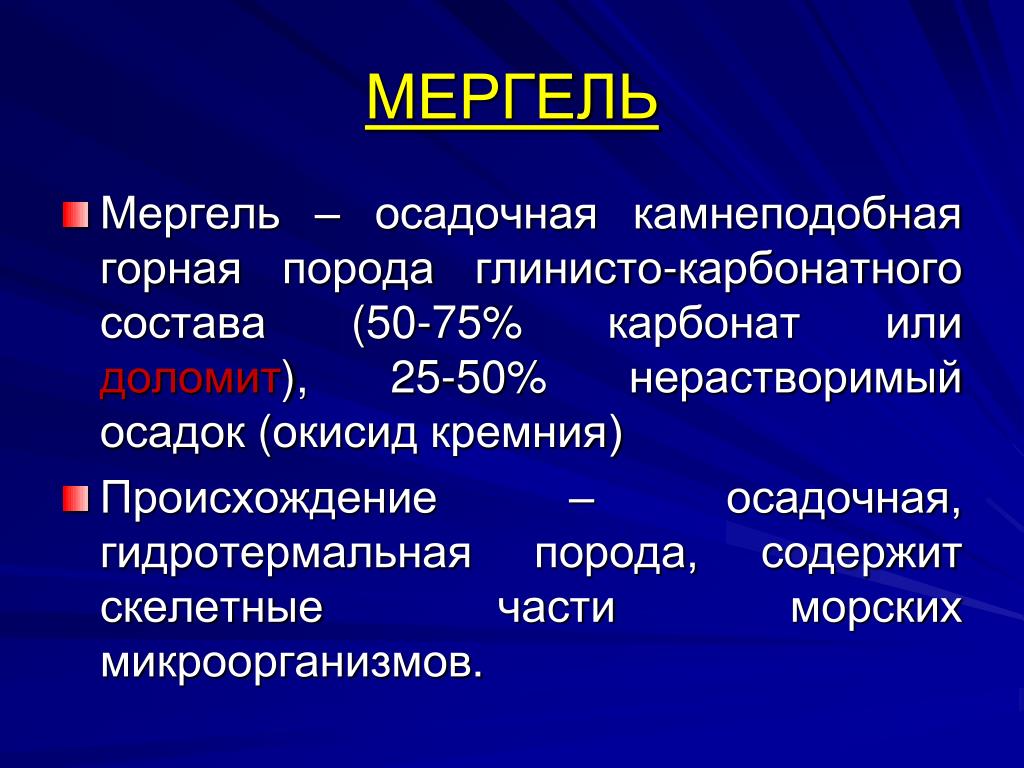 МЕРГЕЛЬ

Мергель – осадочная камнеподобная горная порода глинисто-карбонатного состава (50-75% карбонат или доломит), 25-50% нерастворимый осадок (окисид кремния)

Происхождение – осадочная, гидротермальная порода, содержит скелетные части морских микроорганизмов.